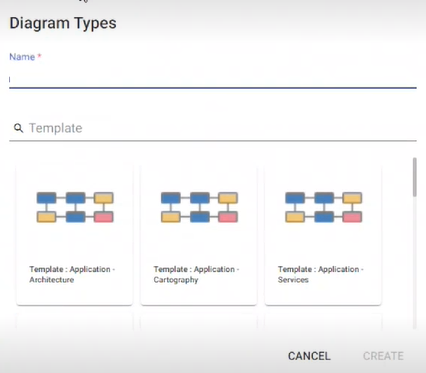 Diagram Types

Name *

Template

Template : Application - Architecture

Template : Application - Cartography

Template : Application - Services

CANCEL CREATE